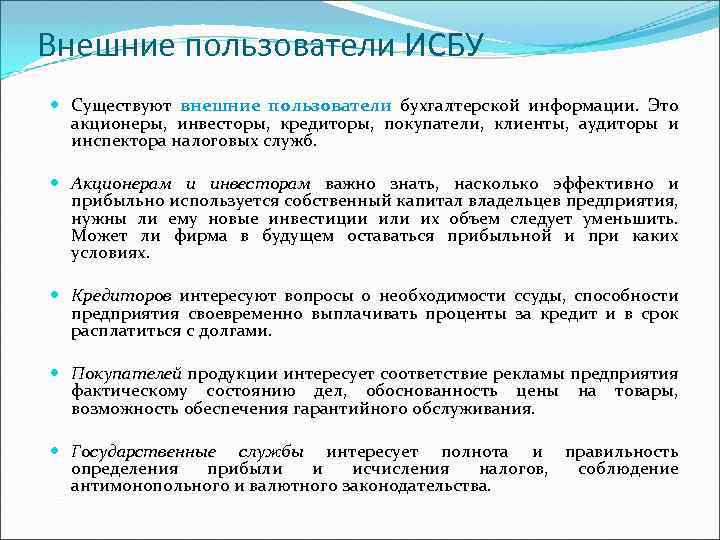 Внешние пользователи ИСБУ

Существуют внешние пользователи бухгалтерской информации. Это акционеры, инвесторы, кредиторы, покупатели, клиенты, аудиторы и инспектора налоговых служб.

Акционерам и инвесторам важно знать, насколько эффективно и прибыльно используется собственный капитал владельцев предприятия, нужны ли ему новые инвестиции или их объем следует уменьшить. Может ли фирма в будущем оставаться прибыльной и при каких условиях.

Кредиторов интересуют вопросы о необходимости ссуды, способности предприятия своевременно выплачивать проценты за кредит и в срок расплатиться с долгами.

Покупателей продукции интересует соответствие рекламы предприятия фактическому состоянию дел, обоснованность цены на товары, возможность обеспечения гарантийного обслуживания.

Государственные службы интересует полнота и правильность определения прибыли и исчисления налогов, соблюдение антимонопольного и валютного законодательства.